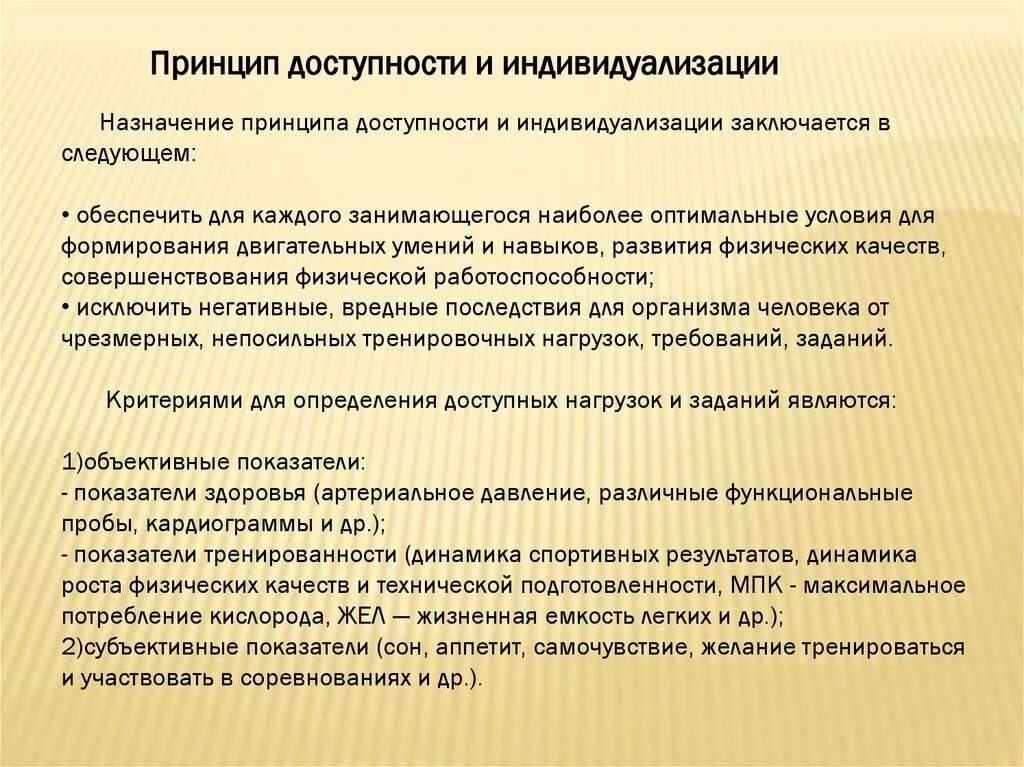 Принцип доступности и индивидуализации

Назначение принципа доступности и индивидуализации заключается в следующем:

• обеспечить для каждого занимающегося наиболее оптимальные условия для формирования двигательных умений и навыков, развития физических качеств, совершенствования физической работоспособности;
• исключить негативные, вредные последствия для организма человека от чрезмерных, непосильных тренировочных нагрузок, требований, заданий.

Критериями для определения доступных нагрузок и заданий являются:

1)объективные показатели:
- показатели здоровья (артериальное давление, различные функциональные пробы, кардиограммы и др.);
- показатели тренированности (динамика спортивных результатов, динамика роста физических качеств и технической подготовленности, МПК - максимальное потребление кислорода, ЖЕЛ — жизненная емкость легких и др.);
2)субъективные показатели (сон, аппетит, самочувствие, желание тренироваться и участвовать в соревнованиях и др.).